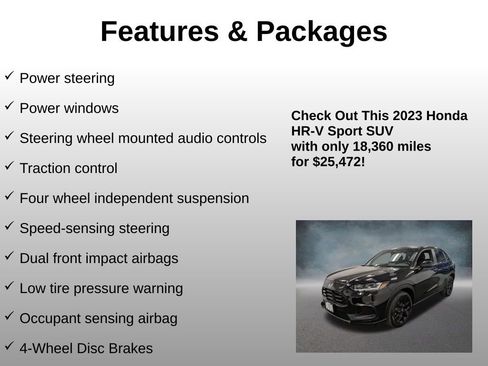 Features & Packages

✓ Power steering

✓ Power windows

✓ Steering wheel mounted audio controls

✓ Traction control

✓ Four wheel independent suspension

✓ Speed-sensing steering

✓ Dual front impact airbags

✓ Low tire pressure warning

✓ Occupant sensing airbag

✓ 4-Wheel Disc Brakes

Check Out This 2023 Honda HR-V Sport SUV with only 18,360 miles for $25,472!